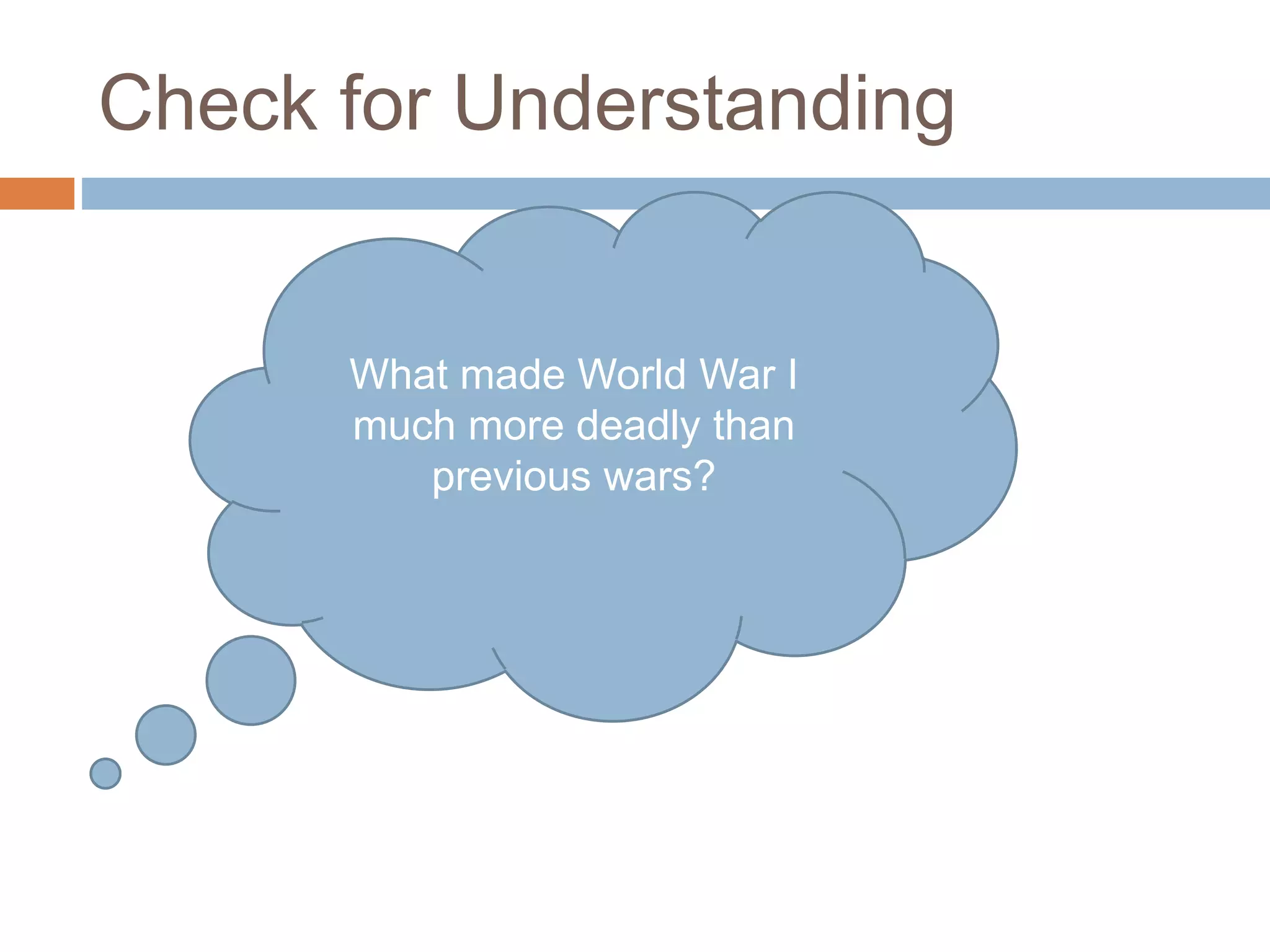 Check for Understanding

What made World War I much more deadly than previous wars?